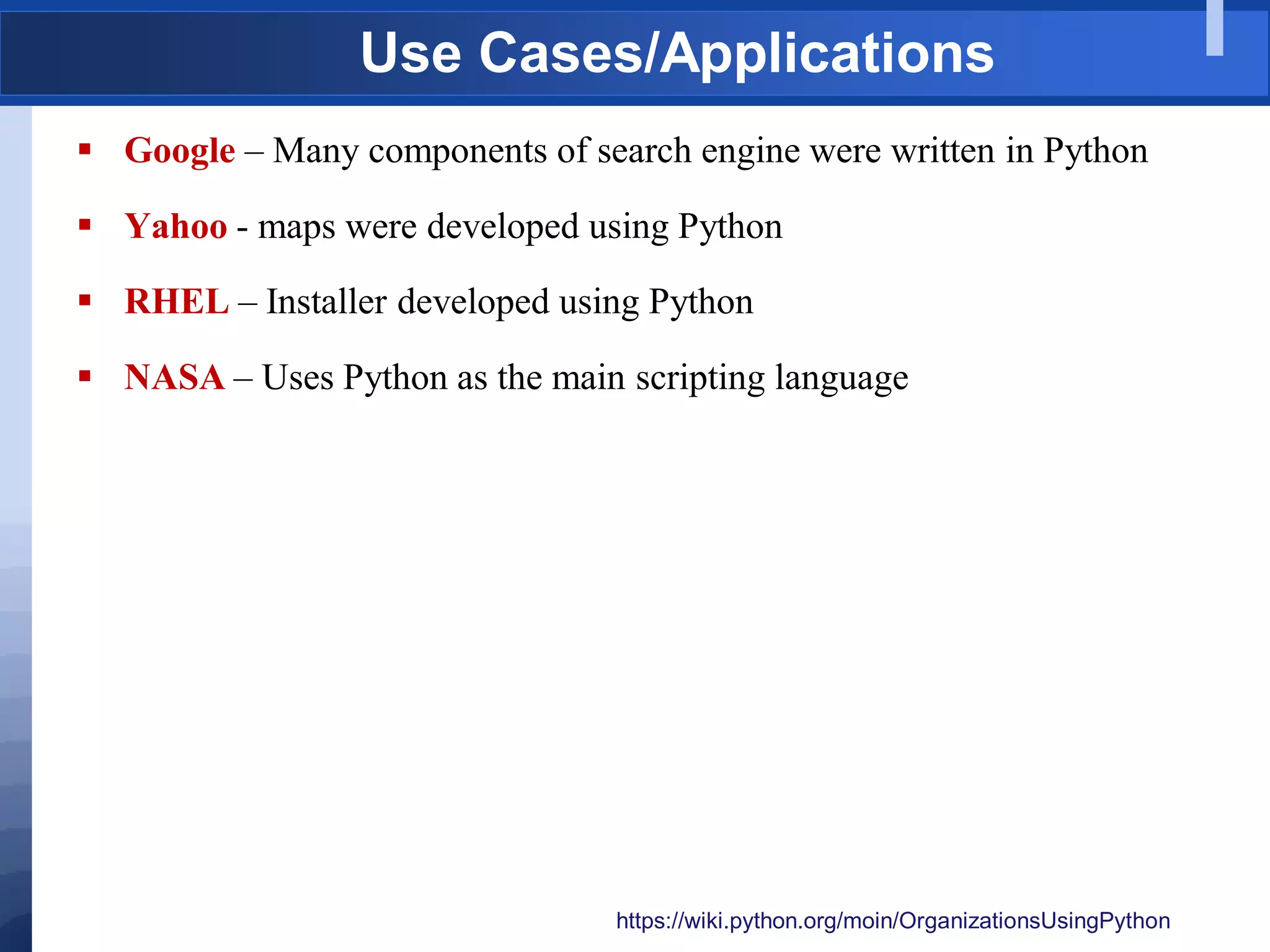 Use Cases/Applications

▪ Google – Many components of search engine were written in Python

▪ Yahoo - maps were developed using Python

▪ RHEL – Installer developed using Python

▪ NASA – Uses Python as the main scripting language

https://wiki.python.org/moin/OrganizationsUsingPython